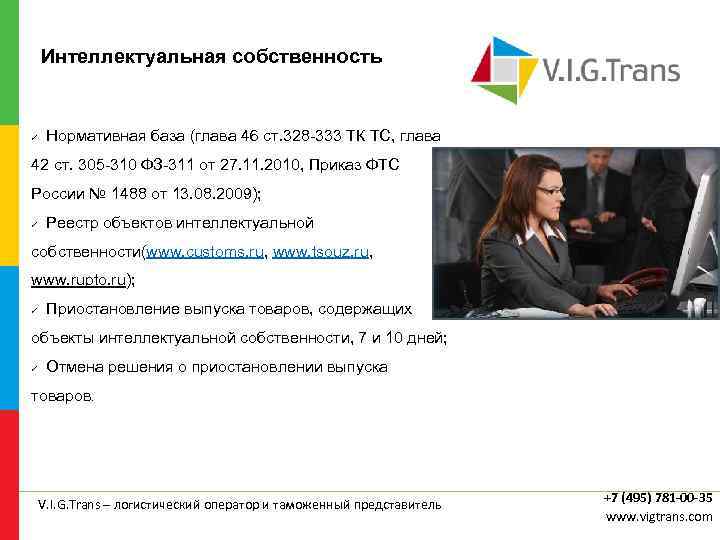 Интеллектуальная собственность

V.I.G.Trans

✓ Нормативная база (глава 46 ст.328-333 ТК ТС, глава 42 ст. 305-310 ФЗ-311 от 27.11.2010, Приказ ФТС России № 1488 от 13.08.2009);

✓ Реестр объектов интеллектуальной собственности(www.customs.ru, www.tsouz.ru, www.rupto.ru);

✓ Приостановление выпуска товаров, содержащих объекты интеллектуальной собственности, 7 и 10 дней;

✓ Отмена решения о приостановлении выпуска товаров.

V.I.G.Trans – логистический оператор и таможенный представитель

+7 (495) 781-00-35
www.vigtrans.com